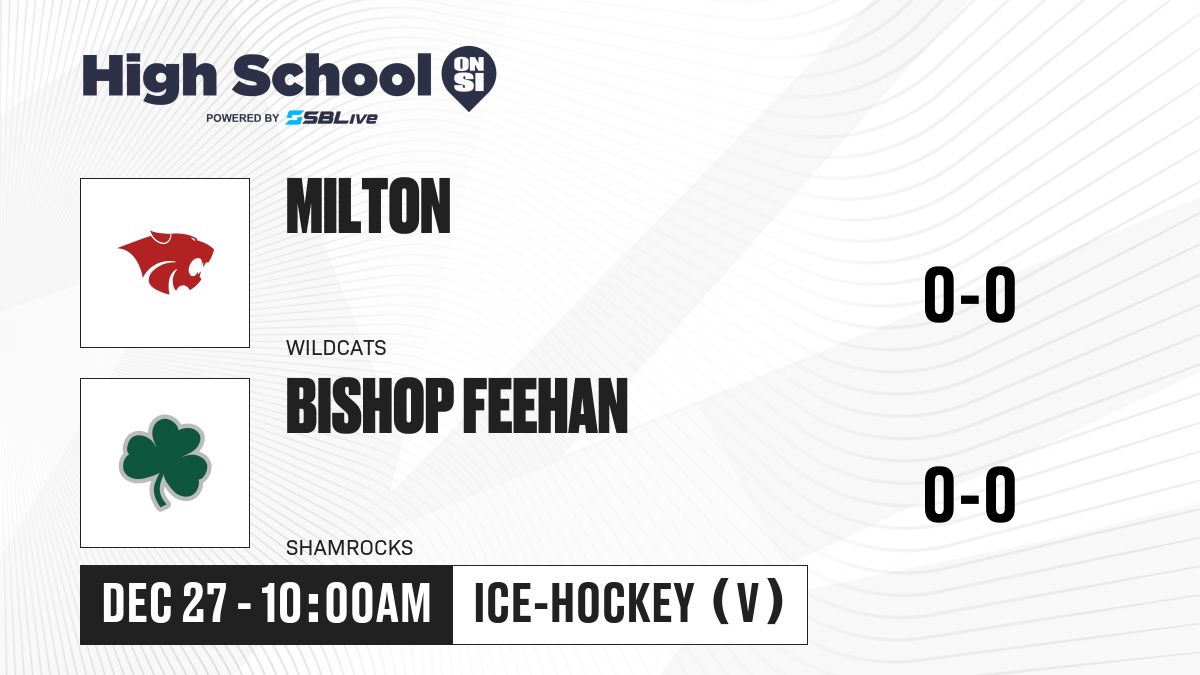 High School ON SI
POWERED BY SBLive

MILTON
WILDCATS
0-0

BISHOP FEEHAN
SHAMROCKS
0-0

DEC 27 - 10:00AM
ICE-HOCKEY (V)